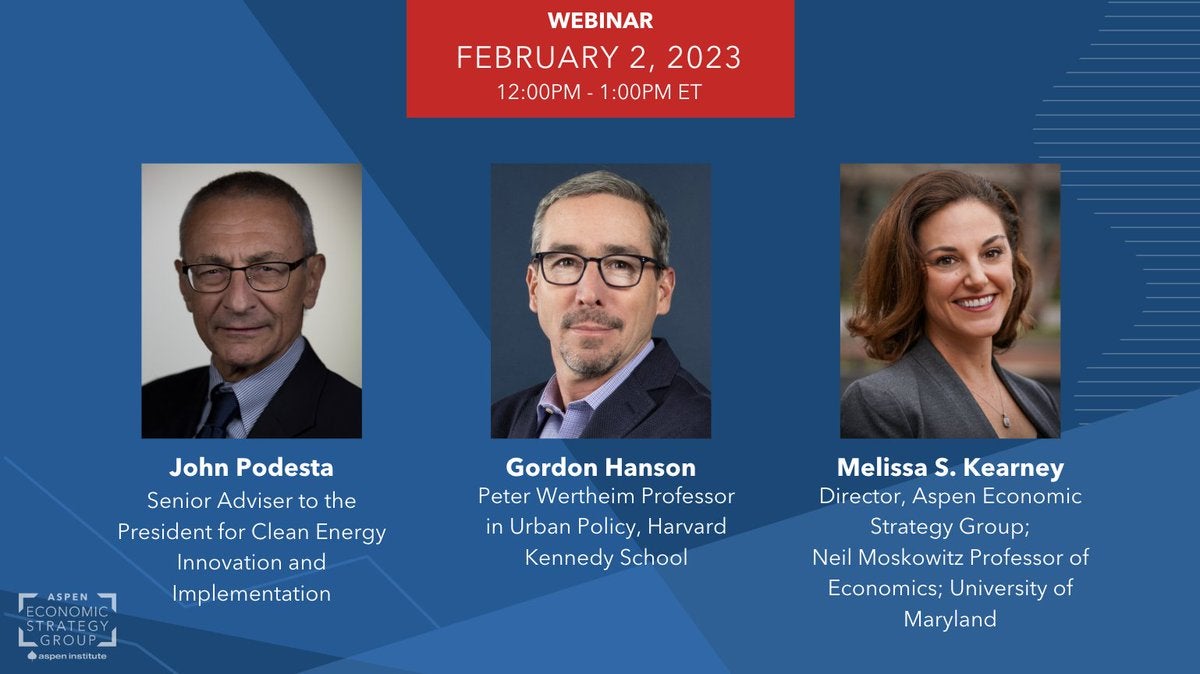 WEBINAR
FEBRUARY 2, 2023
12:00PM - 1:00PM ET

John Podesta
Senior Adviser to the President for Clean Energy Innovation and Implementation

Gordon Hanson
Peter Wertheim Professor in Urban Policy, Harvard Kennedy School

Melissa S. Kearney
Director, Aspen Economic Strategy Group;
Neil Moskowitz Professor of Economics; University of Maryland

ASPEN ECONOMIC STRATEGY GROUP
aspen institute